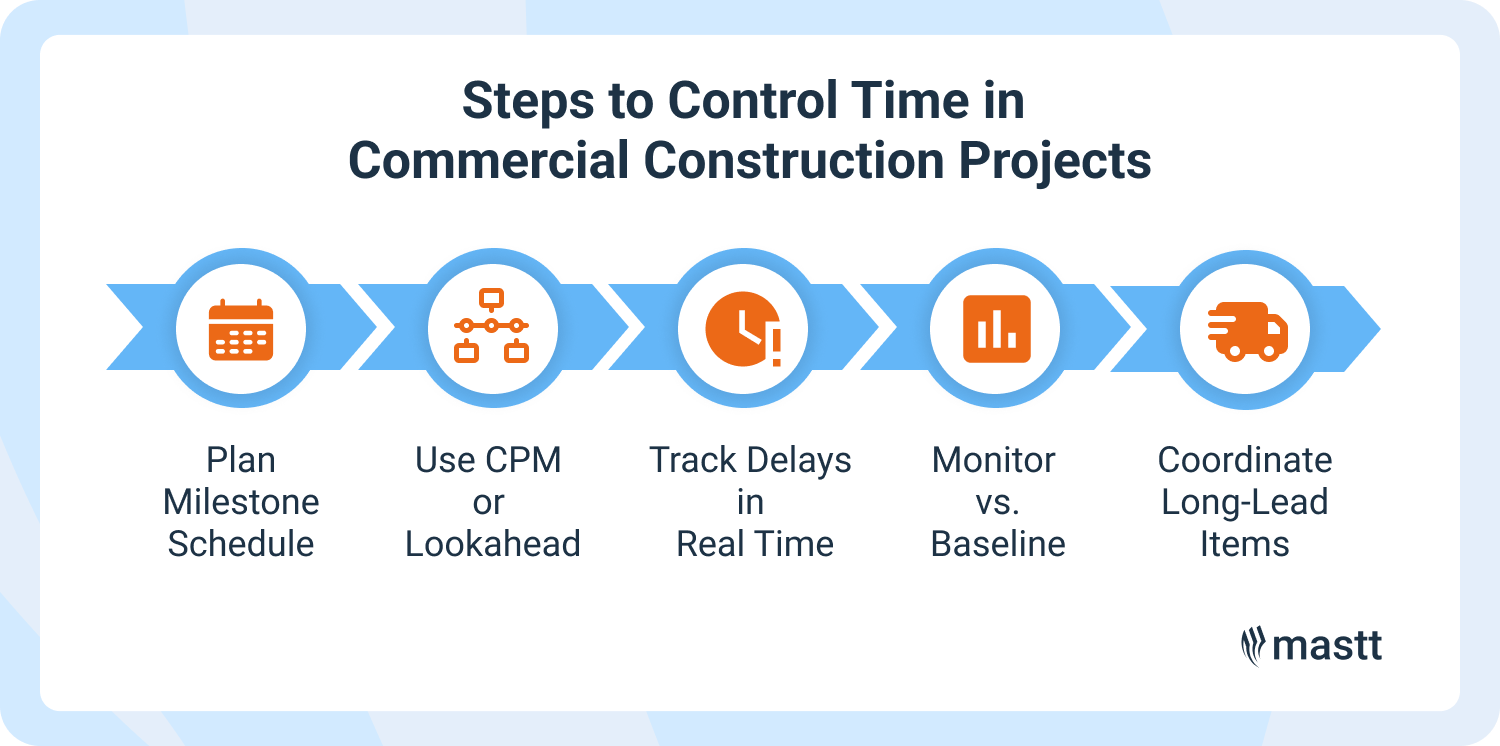 Steps to Control Time in Commercial Construction Projects

Plan Milestone Schedule

Use CPM or Lookahead

Track Delays in Real Time

Monitor vs. Baseline

Coordinate Long-Lead Items

mastt